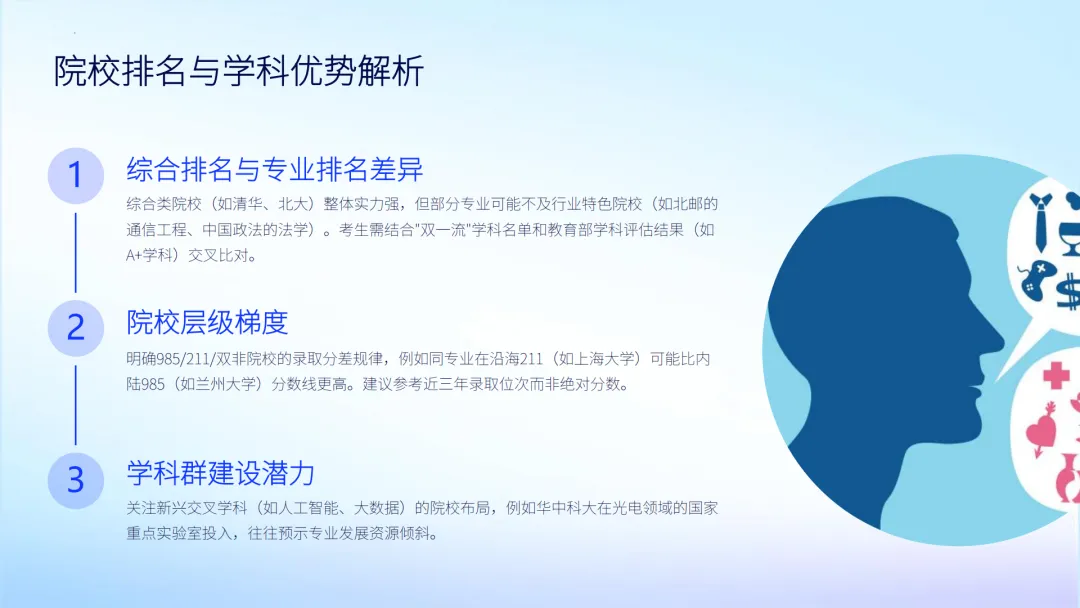 院校排名与学科优势解析

1

综合排名与专业排名差异

综合类院校（如清华、北大）整体实力强，但部分专业可能不及行业特色院校（如北邮的通信工程、中国政法的法学）。考生需结合"双一流"学科名单和教育部学科评估结果（如A+学科）交叉比对。

2

院校层级梯度

明确985/211/双非院校的录取分差规律，例如同专业在沿海211（如上海大学）可能比内陆985（如兰州大学）分数线更高。建议参考近三年录取位次而非绝对分数。

3

学科群建设潜力

关注新兴交叉学科（如人工智能、大数据）的院校布局，例如华中科大在光电领域的国家重点实验室投入，往往预示专业发展资源倾斜。